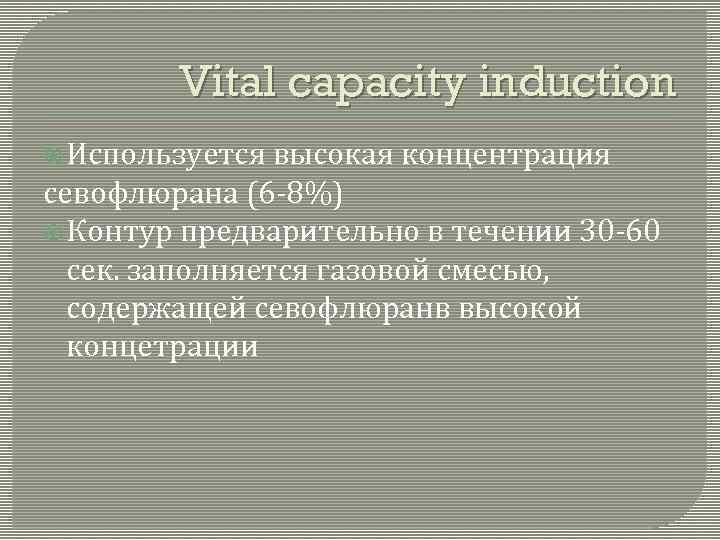 Vital capacity induction

Используется высокая концентрация севофлюрана (6-8%)

Контур предварительно в течении 30-60 сек. заполняется газовой смесью, содержащей севофлюранв высокой концетрации